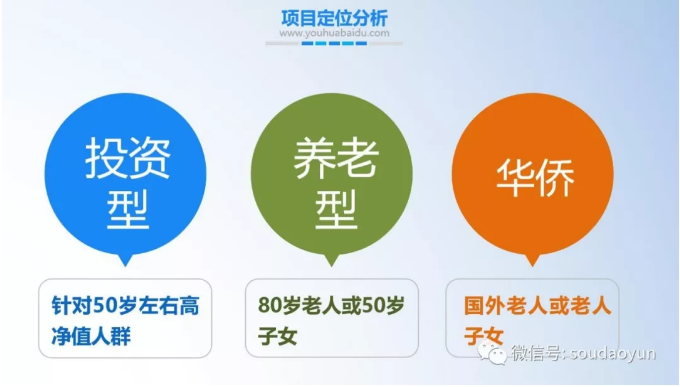 项目定位分析
www.youhuabaidu.com

投资型

养老型

华侨

针对50岁左右高净值人群

80岁老人或50岁子女

国外老人或老人子女

微信号: soudaoyun